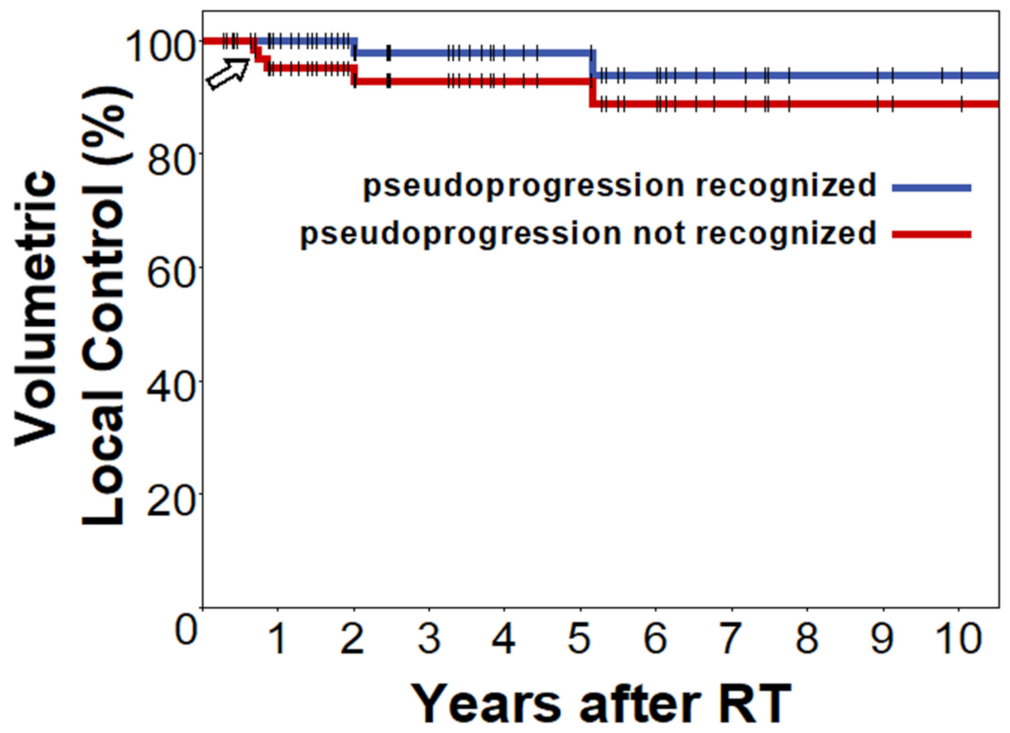 Volumetric Local Control (%)

100
80
60
40
20
0

pseudoprogression recognized
pseudoprogression not recognized

1 2 3 4 5 6 7 8 9 10

Years after RT